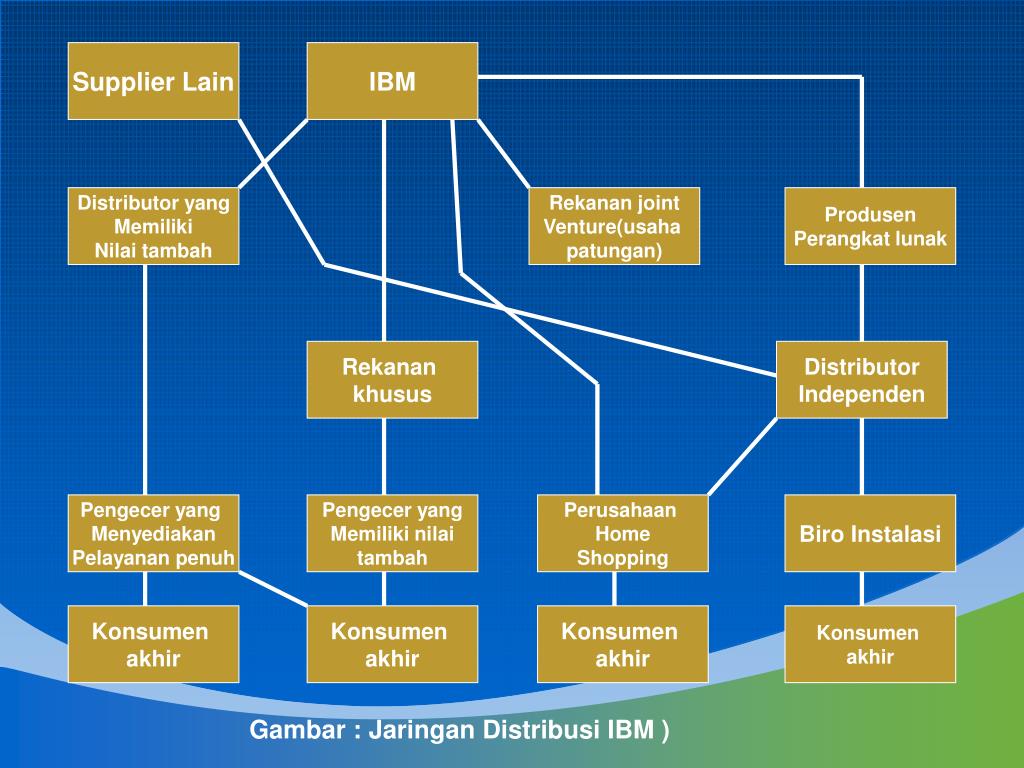 Supplier Lain

IBM

Distributor yang Memiliki Nilai tambah

Rekanan joint Venture(usaha patungan)

Produsen Perangkat lunak

Rekanan khusus

Distributor Independen

Pengecer yang Menyediakan Pelayanan penuh

Pengecer yang Memiliki nilai tambah

Perusahaan Home Shopping

Biro Instalasi

Konsumen akhir

Konsumen akhir

Konsumen akhir

Konsumen akhir

Gambar : Jaringan Distribusi IBM )